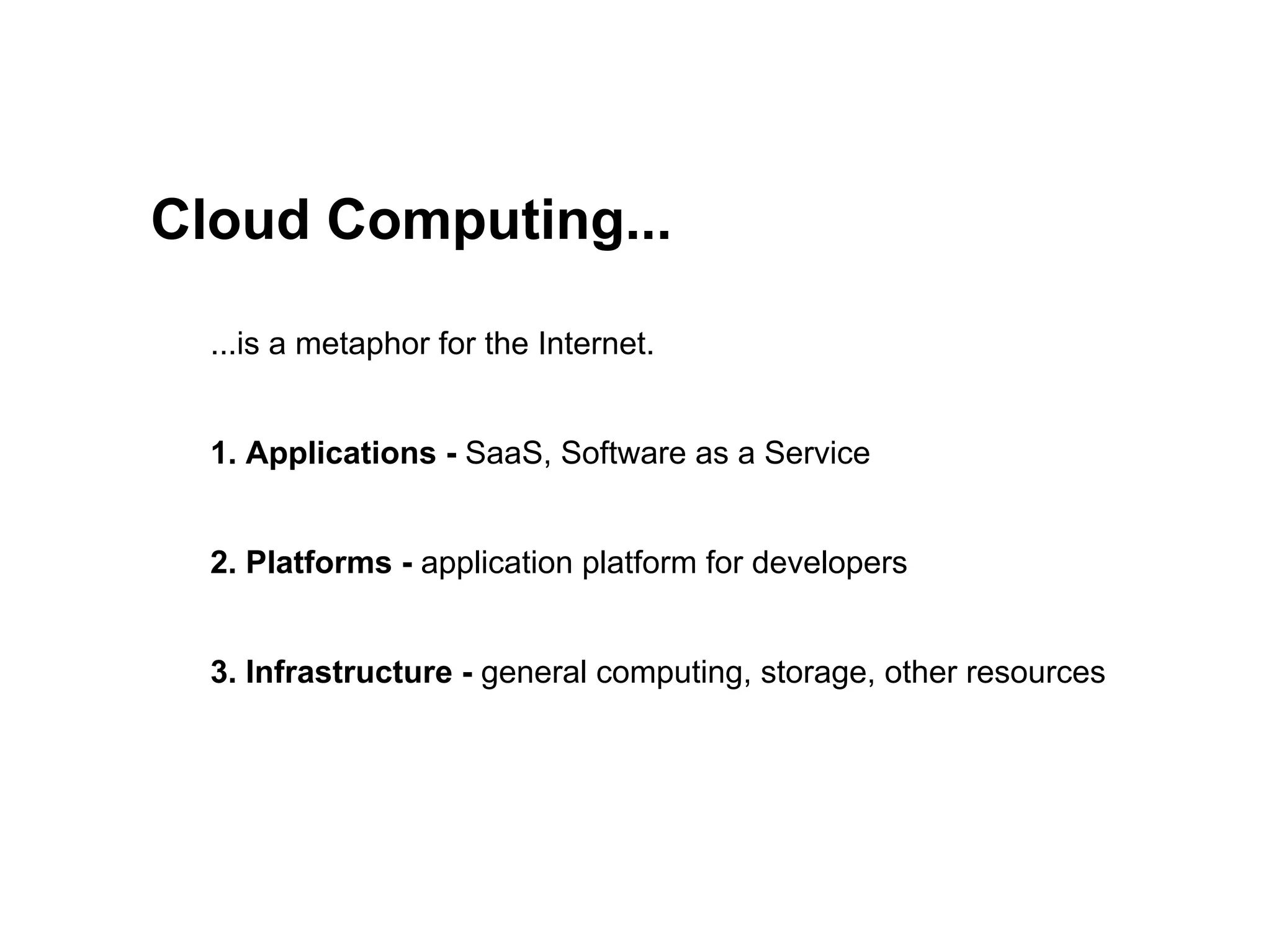 Cloud Computing...

...is a metaphor for the Internet.

1. Applications - SaaS, Software as a Service

2. Platforms - application platform for developers

3. Infrastructure - general computing, storage, other resources